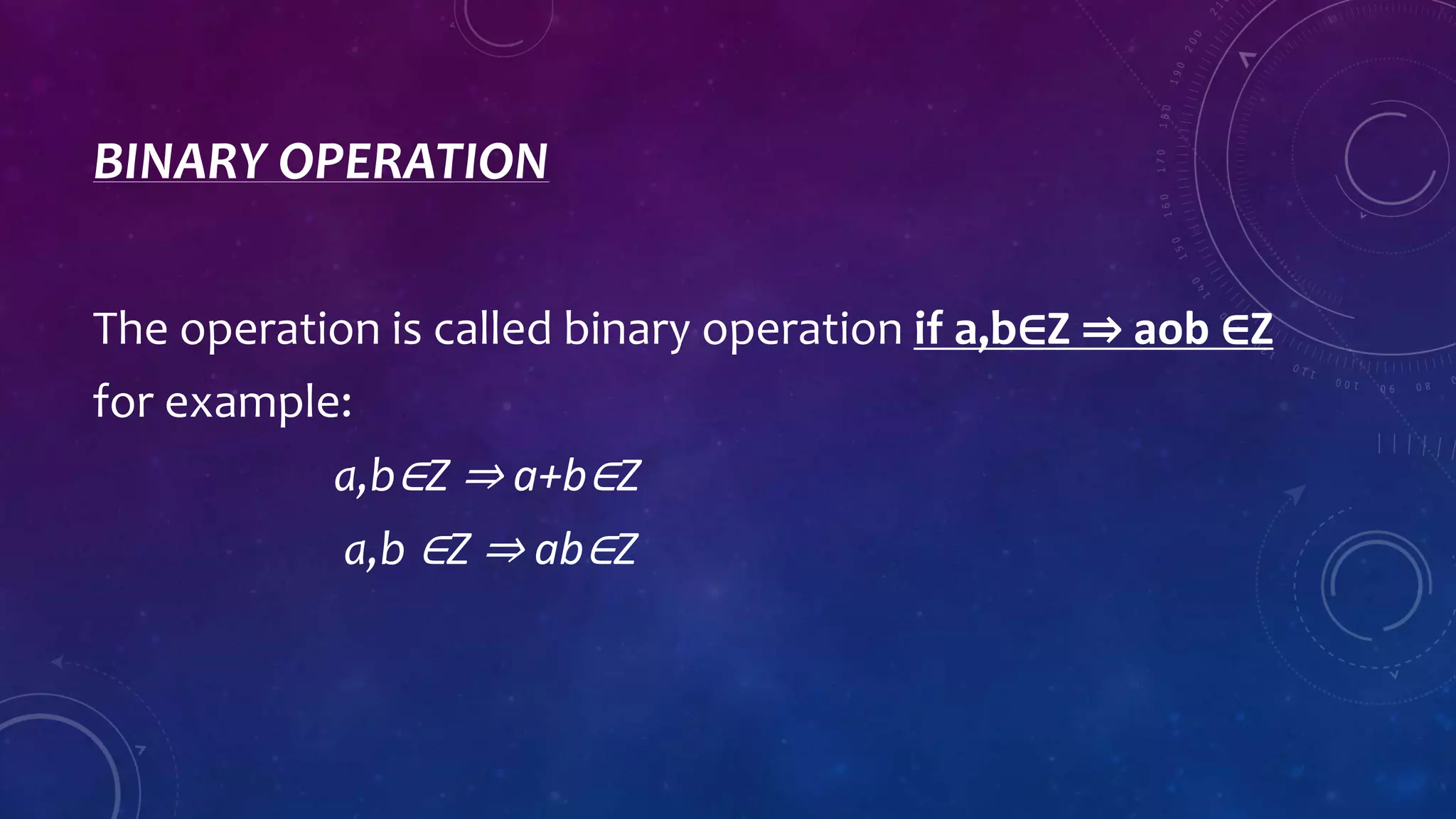 BINARY OPERATION

The operation is called binary operation if $a,b \in Z \Rightarrow aob \in Z$
for example:

$a,b \in Z \Rightarrow a+b \in Z$

$a,b \in Z \Rightarrow ab \in Z$